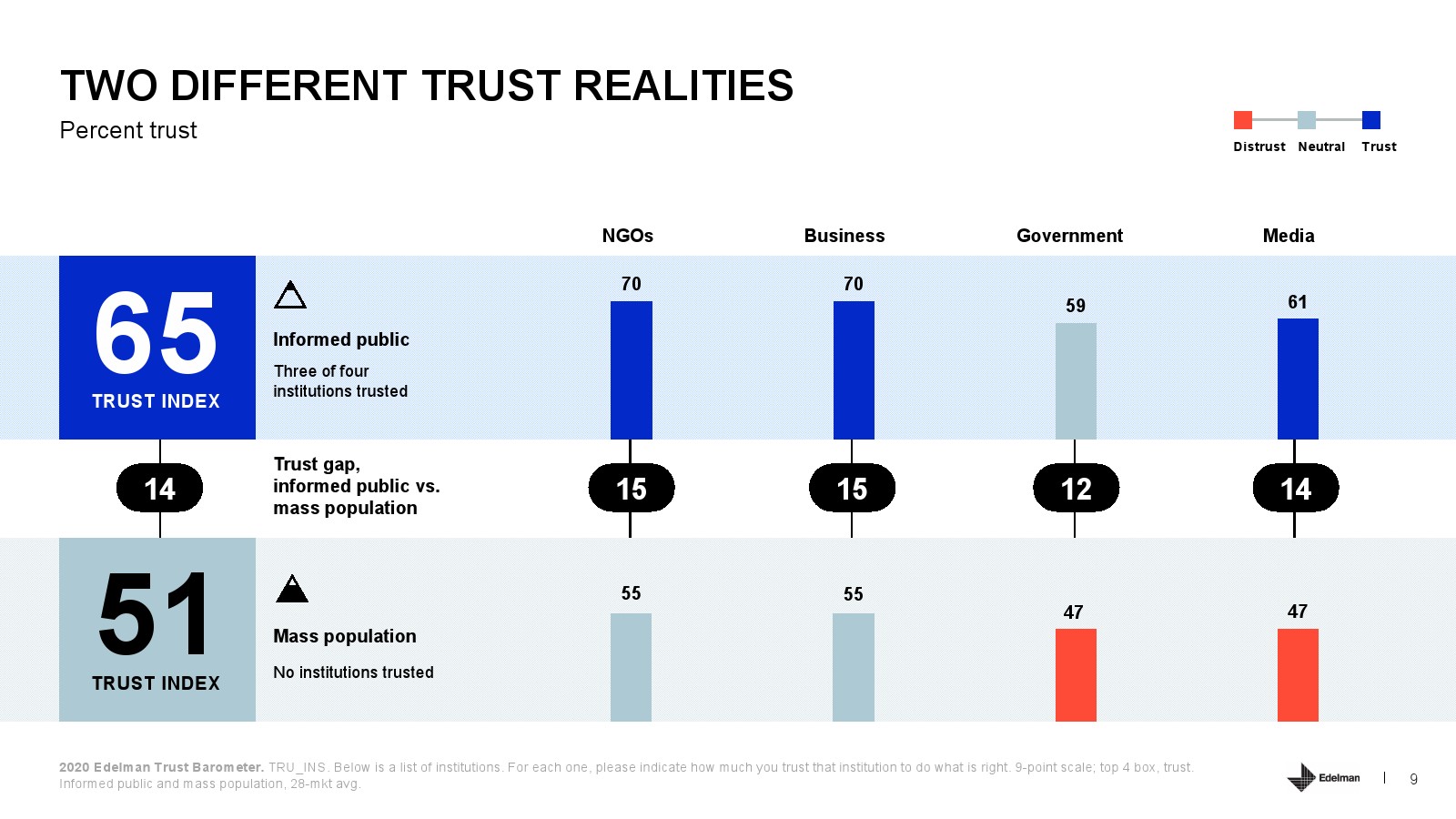 TWO DIFFERENT TRUST REALITIES

Percent trust

Distrust Neutral Trust

NGOs Business Government Media

65
TRUST INDEX

Informed public

Three of four institutions trusted

70 70 59 61

14

Trust gap, informed public vs. mass population

15 15 12 14

51
TRUST INDEX

Mass population

No institutions trusted

55 55 47 47

2020 Edelman Trust Barometer. TRU_INS. Below is a list of institutions. For each one, please indicate how much you trust that institution to do what is right. 9-point scale; top 4 box, trust. Informed public and mass population, 28-mkt avg.

Edelman | 9